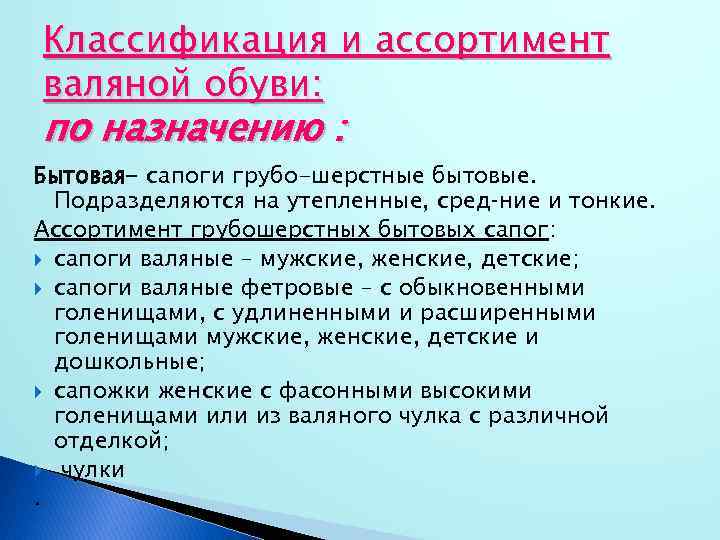 Классификация и ассортимент валяной обуви:
по назначению :

Бытовая- сапоги грубо-шерстные бытовые. Подразделяются на утепленные, сред-ние и тонкие.
Ассортимент грубошерстных бытовых сапог:
сапоги валяные – мужские, женские, детские;
сапоги валяные фетровые – с обыкновенными голенищами, с удлиненными и расширенными голенищами мужские, женские, детские и дошкольные;
сапожки женские с фасонными высокими голенищами или из валяного чулка с различной отделкой;
чулки
.